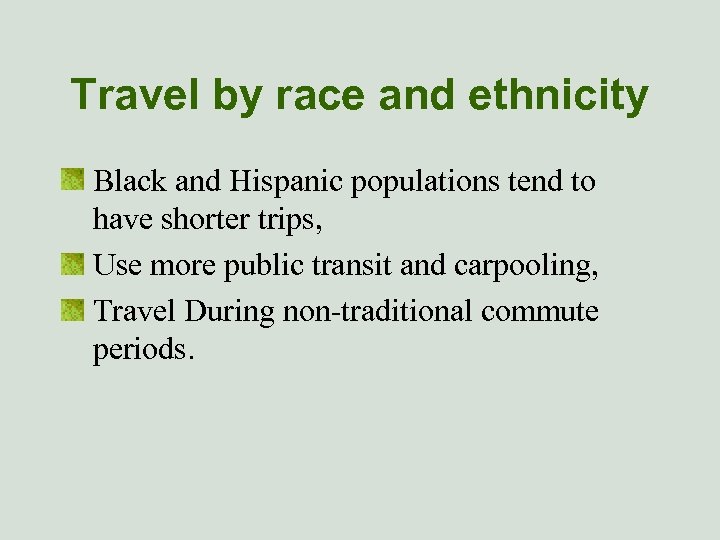 Travel by race and ethnicity

Black and Hispanic populations tend to have shorter trips,

Use more public transit and carpooling,

Travel During non-traditional commute periods.